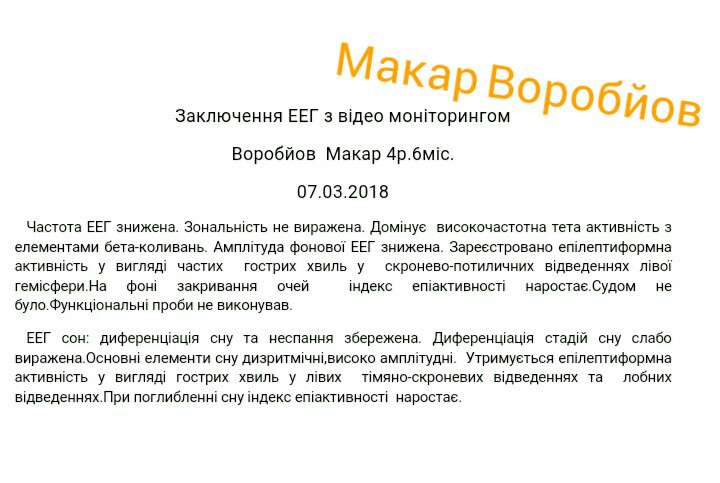 Макар Воробйов

Заключення ЕЕГ з відео моніторингом

Воробйов Макар 4р.6міс.

07.03.2018

Частота ЕЕГ знижена. Зональність не виражена. Домінує високочастотна тета активність з елементами бета-коливань. Амплітуда фонової ЕЕГ знижена. Зареєстровано епілептиформна активність у вигляді частих гострих хвиль у скронево-потиличних відведеннях лівої гемісфери.На фоні закривання очей індекс епіактивності наростає.Судом не було.Функціональні проби не виконував.

ЕЕГ сон: диференціація сну та неспання збережена. Диференціація стадій сну слабо виражена.Основні елементи сну дизритмічні,високо амплітудні. Утримується епілептиформна активність у вигляді гострих хвиль у лівих тімяно-скроневих відведеннях та лобних відведеннях.При поглибленні сну індекс епіактивності наростає.